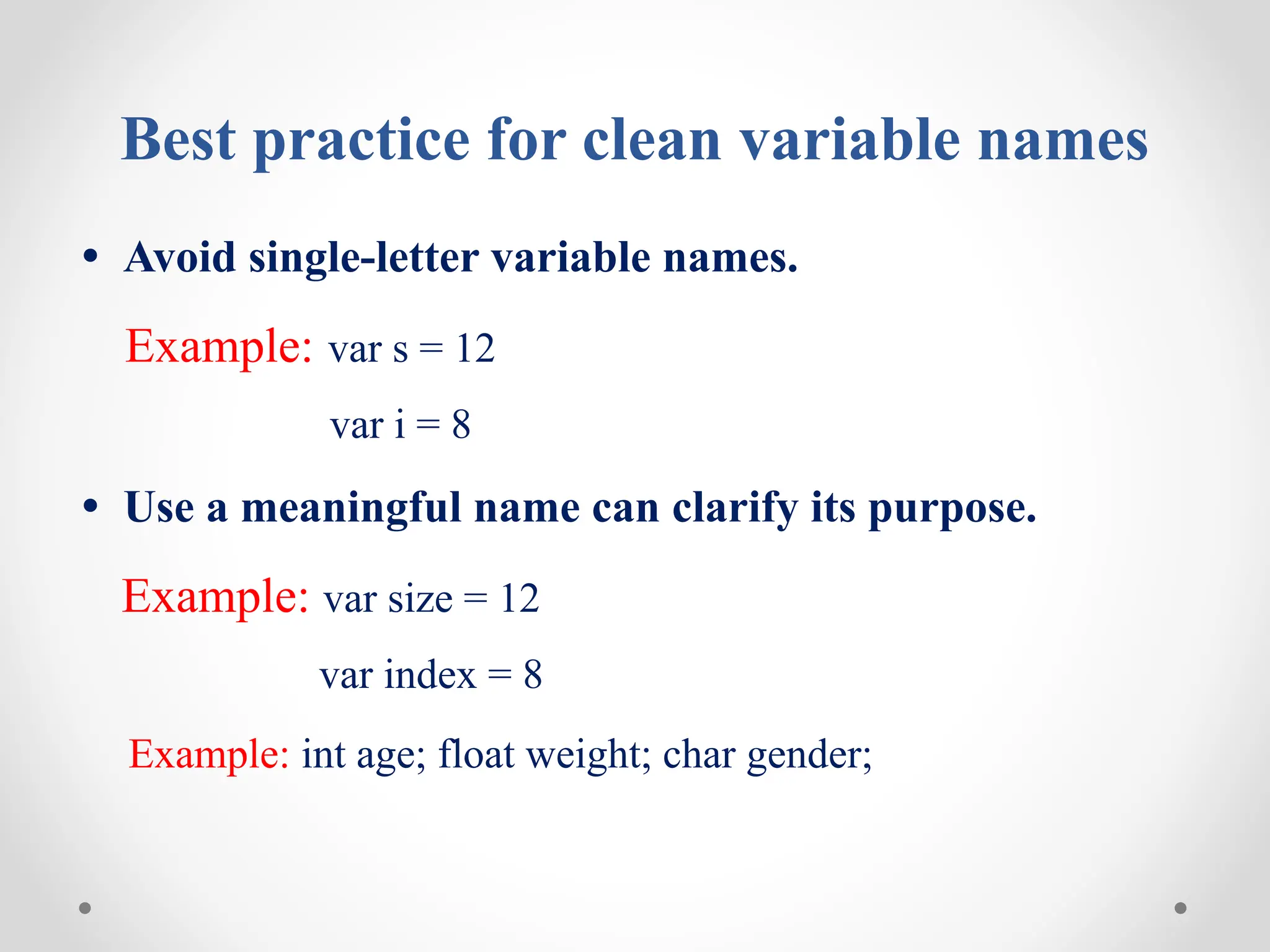 Best practice for clean variable names

• Avoid single-letter variable names.

Example: var s = 12

var i = 8

• Use a meaningful name can clarify its purpose.

Example: var size = 12

var index = 8

Example: int age; float weight; char gender;